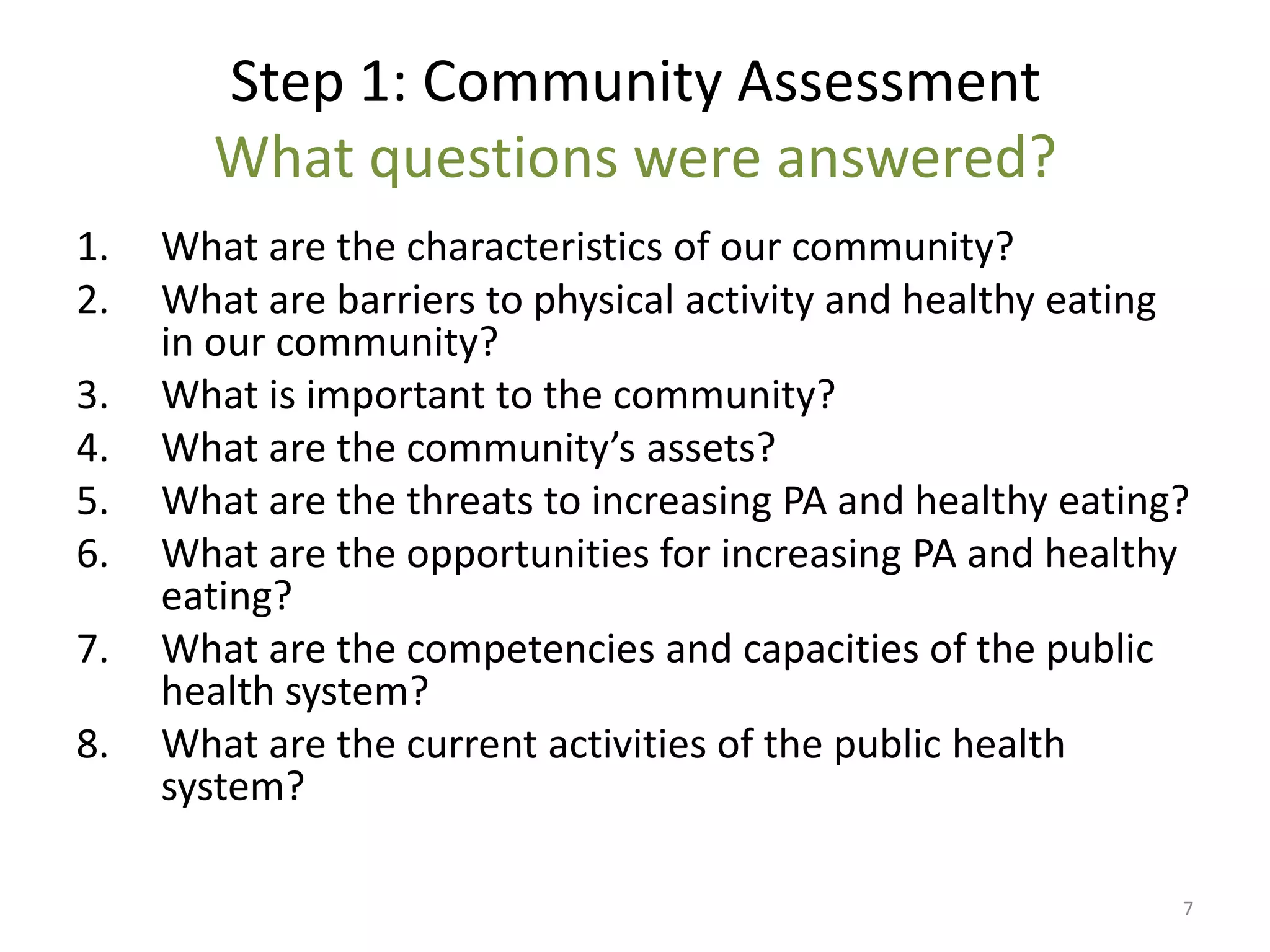 Step 1: Community Assessment
What questions were answered?

1. What are the characteristics of our community?
2. What are barriers to physical activity and healthy eating in our community?
3. What is important to the community?
4. What are the community’s assets?
5. What are the threats to increasing PA and healthy eating?
6. What are the opportunities for increasing PA and healthy eating?
7. What are the competencies and capacities of the public health system?
8. What are the current activities of the public health system?

7